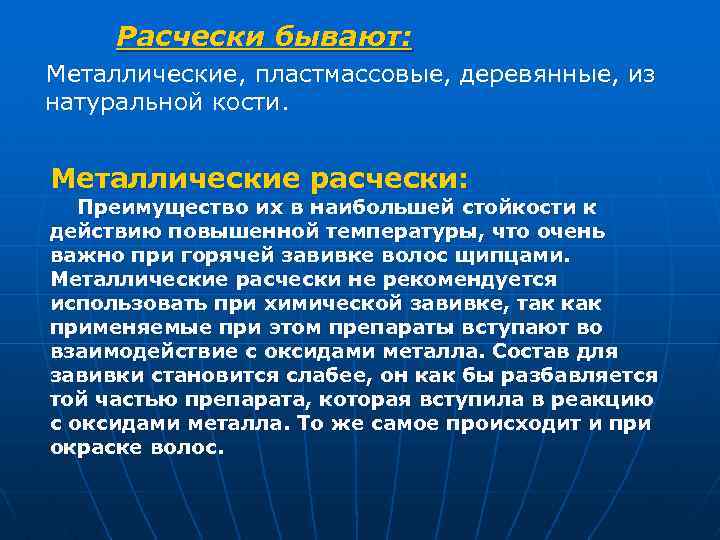 Расчески бывают:

Металлические, пластмассовые, деревянные, из натуральной кости.

Металлические расчески:

Преимущество их в наибольшей стойкости к действию повышенной температуры, что очень важно при горячей завивке волос щипцами. Металлические расчески не рекомендуется использовать при химической завивке, так как применяемые при этом препараты вступают во взаимодействие с оксидами металла. Состав для завивки становится слабее, он как бы разбавляется той частью препарата, которая вступила в реакцию с оксидами металла. То же самое происходит и при окраске волос.